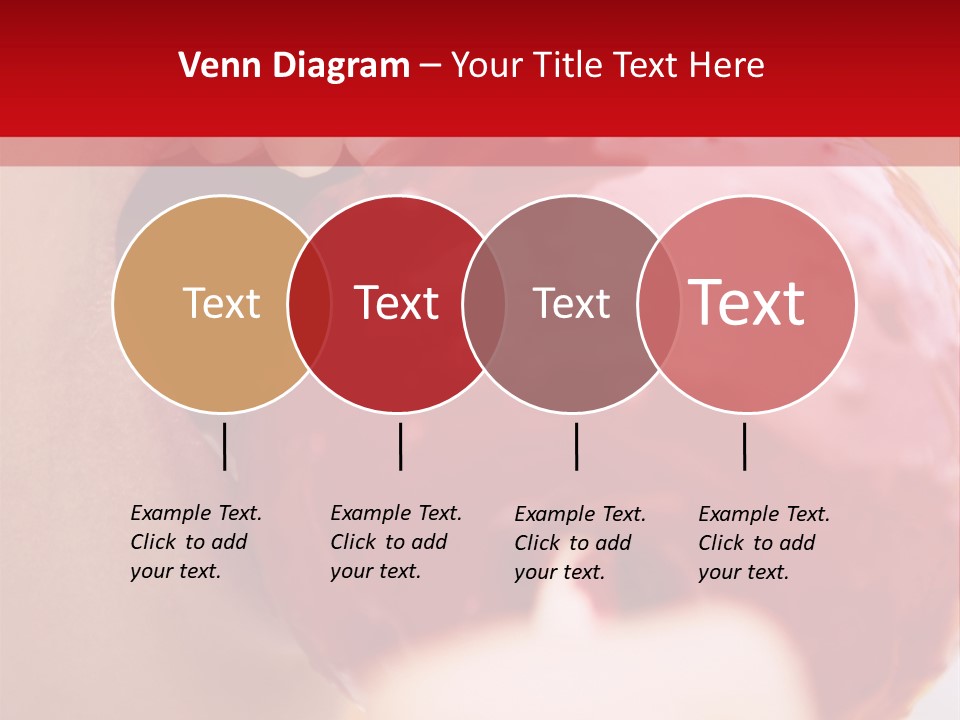 Venn Diagram – Your Title Text Here

Text

Text

Text

Text

Example Text. Click to add your text.

Example Text. Click to add your text.

Example Text. Click to add your text.

Example Text. Click to add your text.